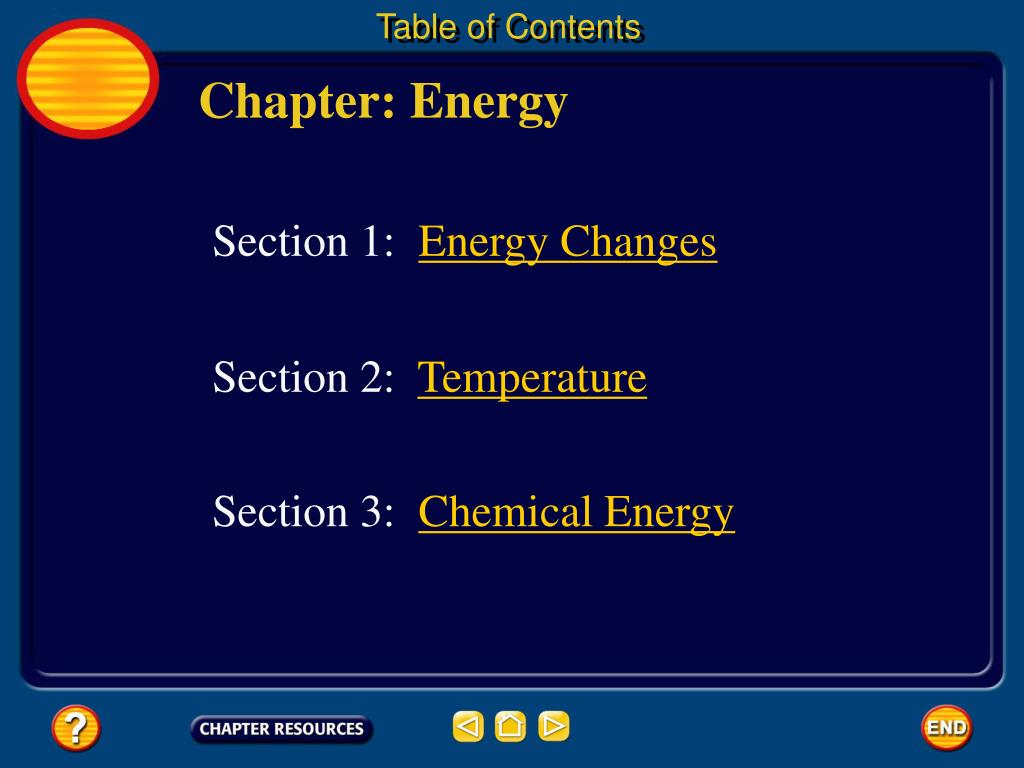 Table of Contents

Chapter: Energy

Section 1: Energy Changes

Section 2: Temperature

Section 3: Chemical Energy

?

CHAPTER RESOURCES

END